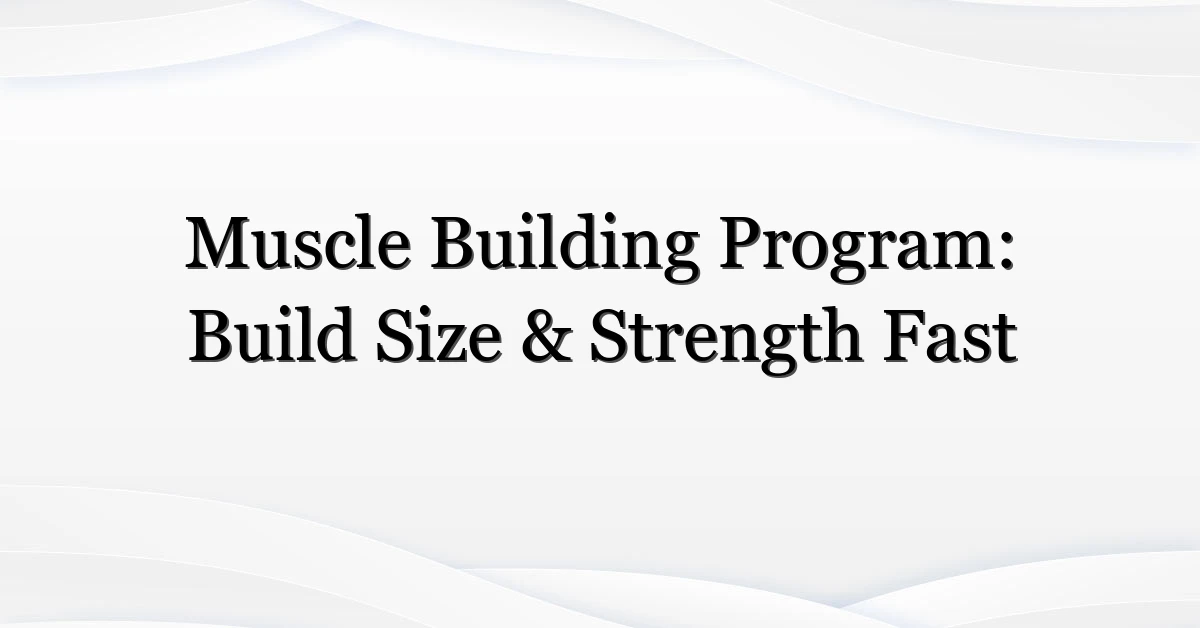 Muscle Building Program: Build Size & Strength Fast